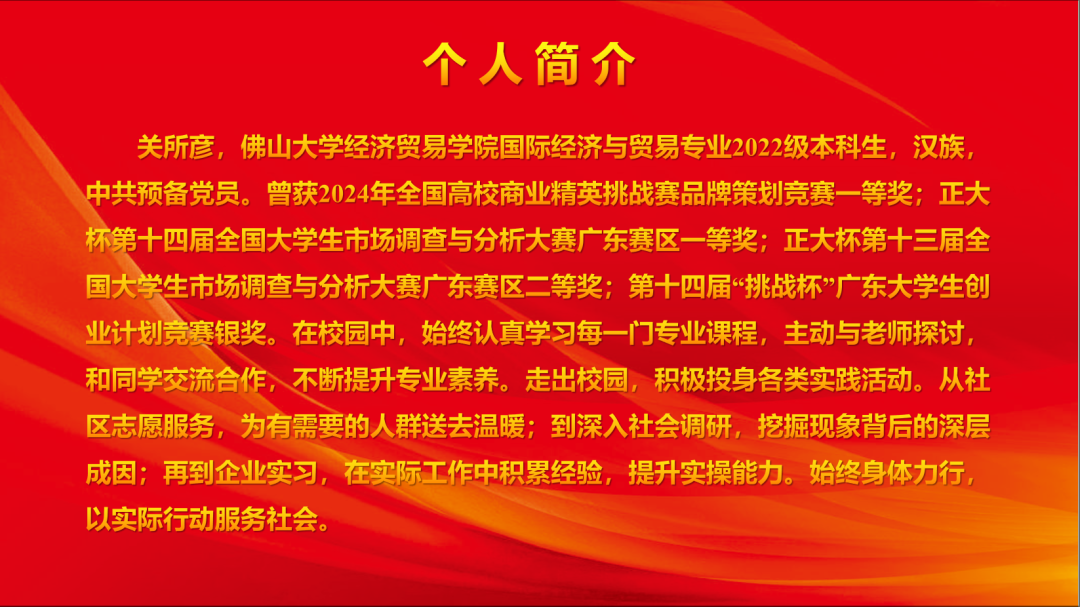 个人简介

关所彦，佛山大学经济贸易学院国际经济与贸易专业2022级本科生，汉族，中共预备党员。曾获2024年全国高校商业精英挑战赛品牌策划竞赛一等奖；正大杯第十四届全国大学生市场调查与分析大赛广东赛区一等奖；正大杯第十三届全国大学生市场调查与分析大赛广东赛区二等奖；第十四届“挑战杯”广东大学生创业计划竞赛银奖。在校园中，始终认真学习每一门专业课程，主动与老师探讨，和同学交流合作，不断提升专业素养。走出校园，积极投身各类实践活动。从社区志愿服务，为有需要的人群送去温暖；到深入社会调研，挖掘现象背后的深层成因；再到企业实习，在实际工作中积累经验，提升实操能力。始终身体力行，以实际行动服务社会。